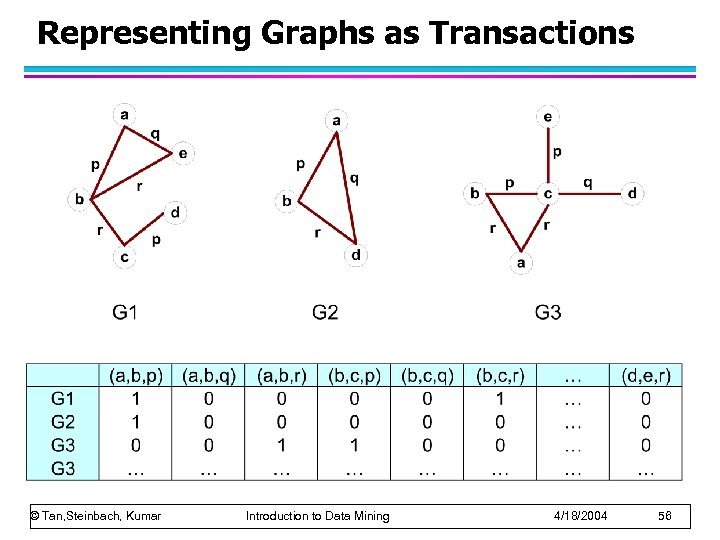 Representing Graphs as Transactions

a
q
e
p
r
b
d
r
p
c

G1

a
p
q
b
r
d

G2

e
p
b
p
c
q
d
r
r
a

G3

| | (a,b,p) | (a,b,q) | (a,b,r) | (b,c,p) | (b,c,q) | (b,c,r) | … | (d,e,r) |
|---|---|---|---|---|---|---|---|---|
| G1 | 1 | 0 | 0 | 0 | 0 | 1 | … | 0 |
| G2 | 1 | 0 | 0 | 0 | 0 | 0 | … | 0 |
| G3 | 0 | 0 | 1 | 1 | 0 | 0 | … | 0 |
| G3 | … | … | … | … | … | … | … | … |

© Tan,Steinbach, Kumar Introduction to Data Mining 4/18/2004 56